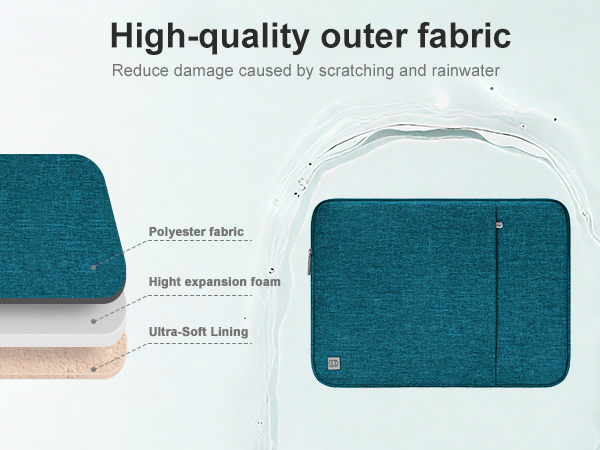 High-quality outer fabric

Reduce damage caused by scratching and rainwater

Polyester fabric

Hight expansion foam

Ultra-Soft Lining